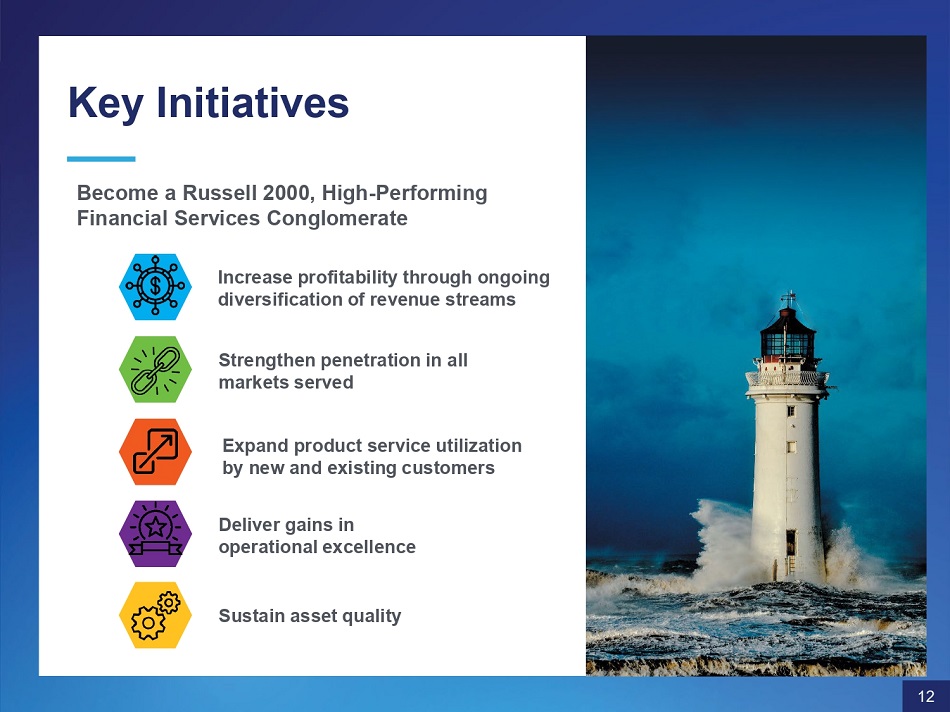 Key Initiatives

Become a Russell 2000, High-Performing Financial Services Conglomerate

Increase profitability through ongoing diversification of revenue streams

Strengthen penetration in all markets served

Expand product service utilization by new and existing customers

Deliver gains in operational excellence

Sustain asset quality

12